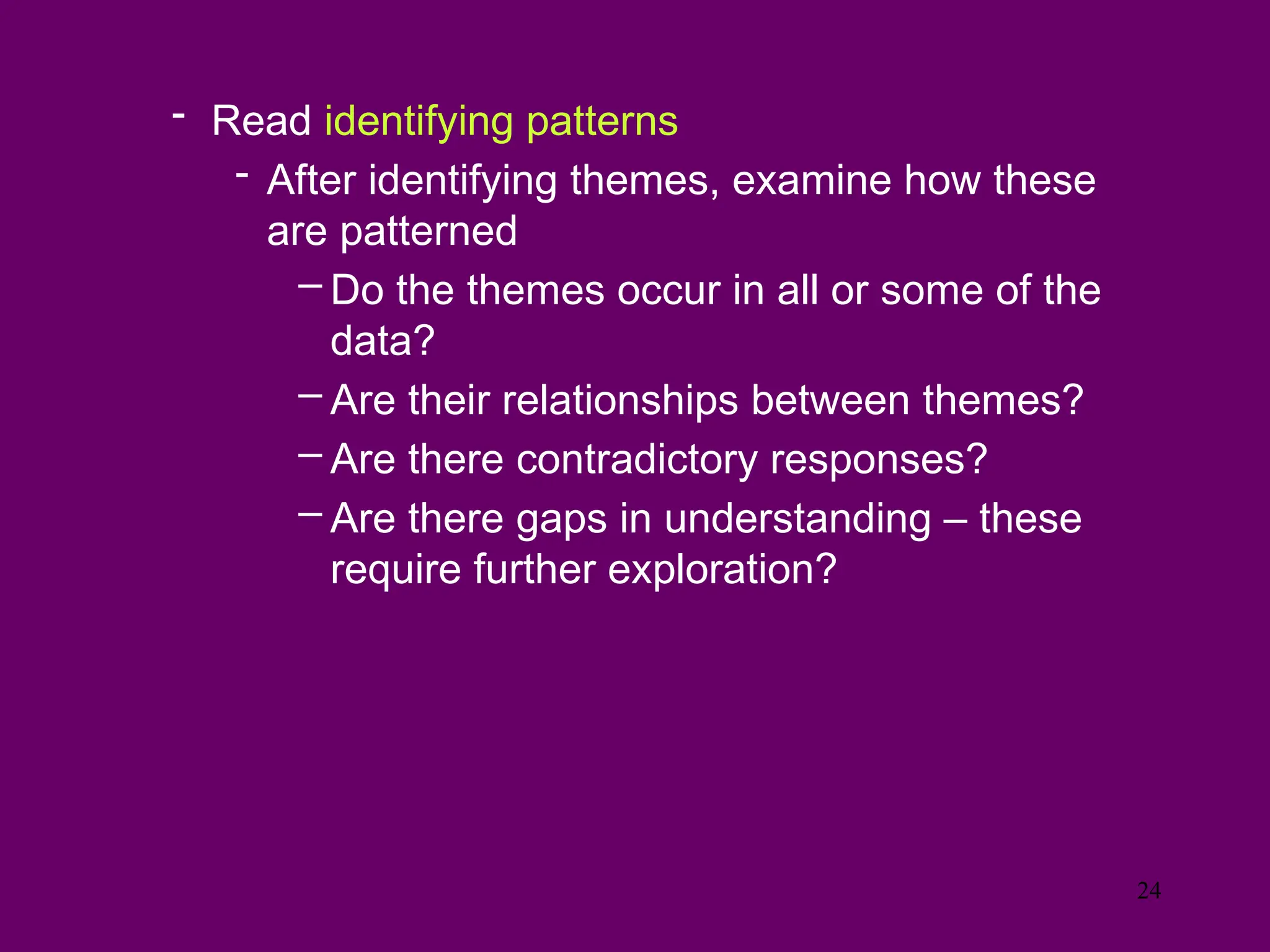 - Read identifying patterns

- After identifying themes, examine how these are patterned

– Do the themes occur in all or some of the data?

– Are their relationships between themes?

– Are there contradictory responses?

– Are there gaps in understanding – these require further exploration?

24